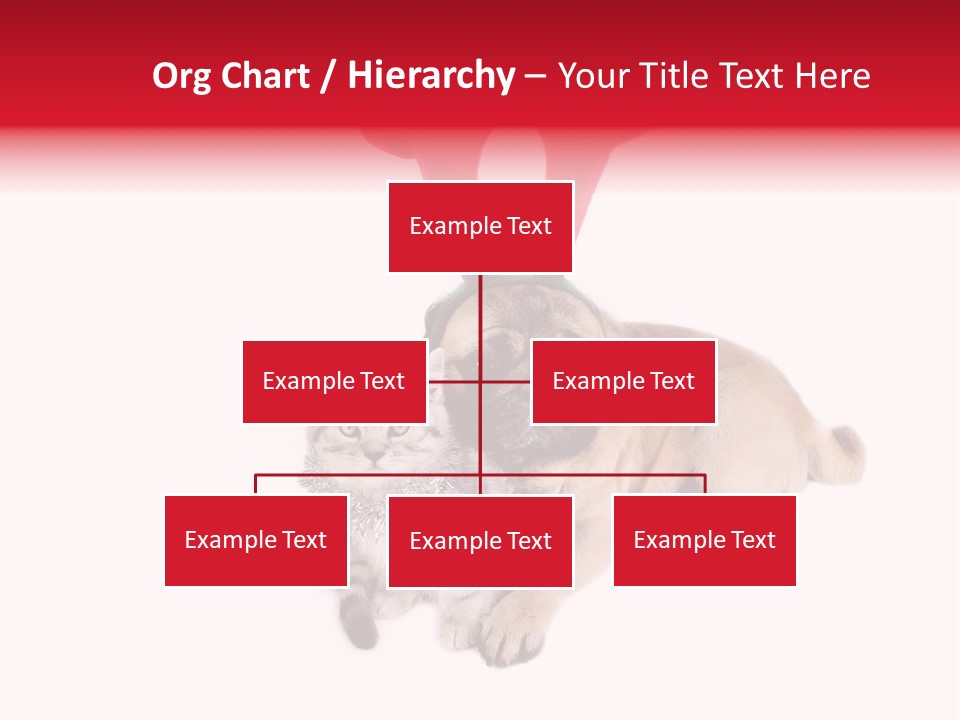 Org Chart / Hierarchy – Your Title Text Here

Example Text

Example Text

Example Text

Example Text

Example Text

Example Text